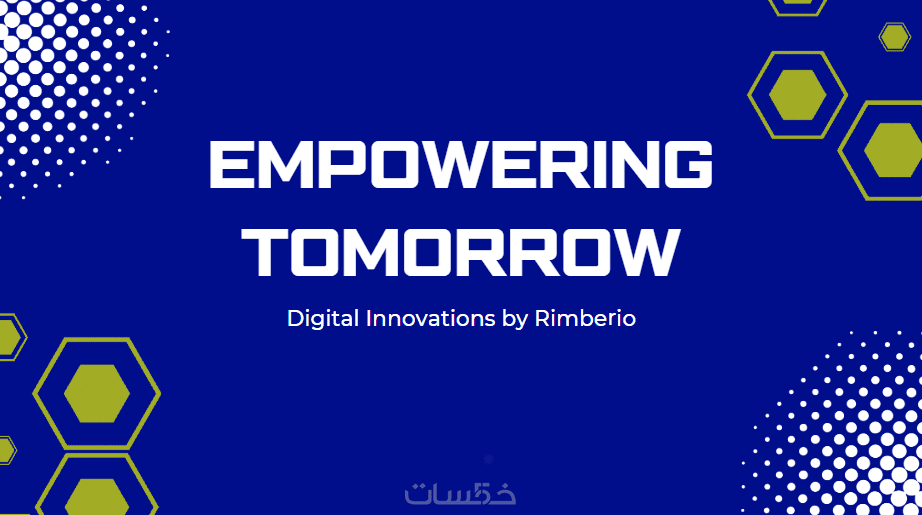 EMPOWERING TOMORROW

Digital Innovations by Rimberio

خمسات